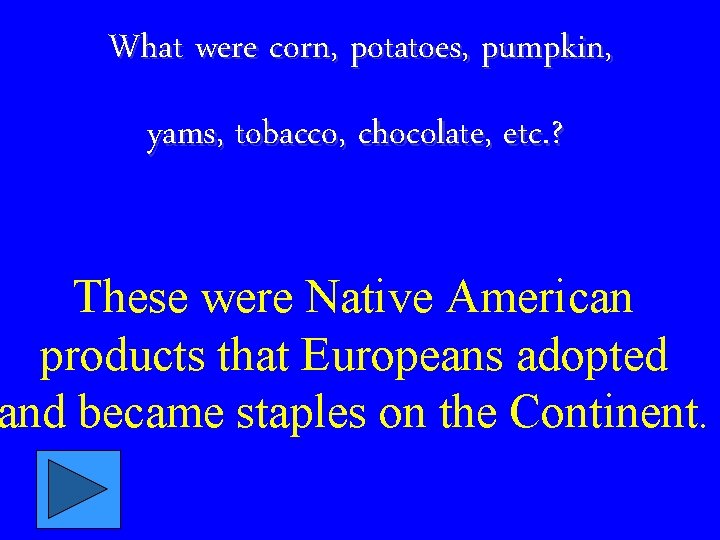 What were corn, potatoes, pumpkin,

yams, tobacco, chocolate, etc.?

These were Native American products that Europeans adopted and became staples on the Continent.